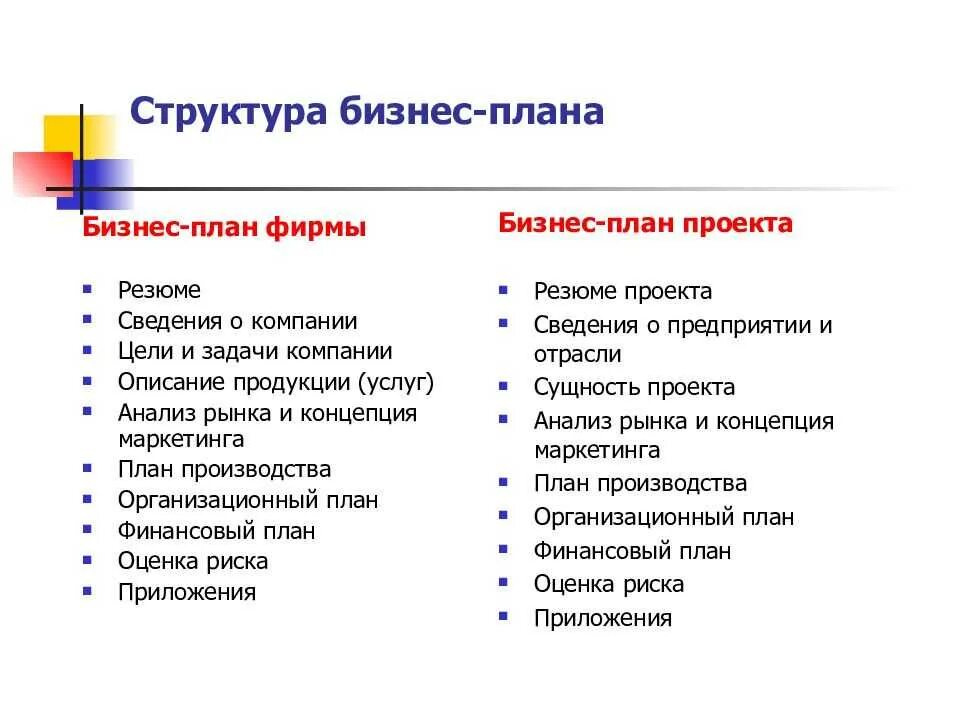 Структура бизнес-плана

Бизнес-план фирмы

- Резюме
- Сведения о компании
- Цели и задачи компании
- Описание продукции (услуг)
- Анализ рынка и концепция маркетинга
- План производства
- Организационный план
- Финансовый план
- Оценка риска
- Приложения

Бизнес-план проекта

- Резюме проекта
- Сведения о предприятии и отрасли
- Сущность проекта
- Анализ рынка и концепция маркетинга
- План производства
- Организационный план
- Финансовый план
- Оценка риска
- Приложения